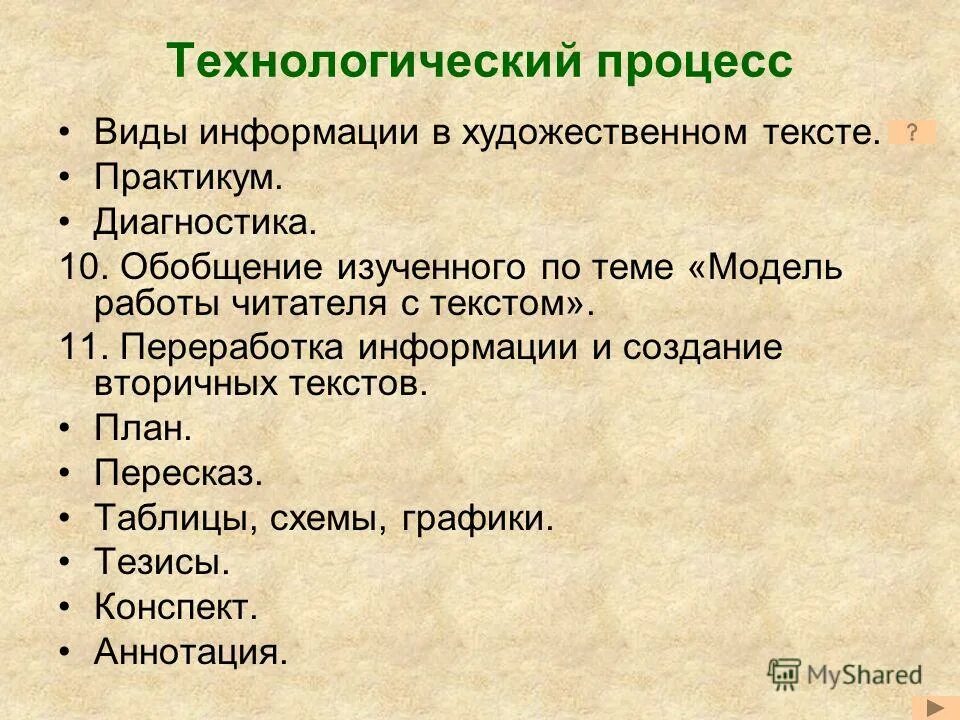 Технологический процесс

• Виды информации в художественном тексте. ?
• Практикум.
• Диагностика.
10. Обобщение изученного по теме «Модель работы читателя с текстом».
11. Переработка информации и создание вторичных текстов.
• План.
• Пересказ.
• Таблицы, схемы, графики.
• Тезисы.
• Конспект.
• Аннотация.

MyShared